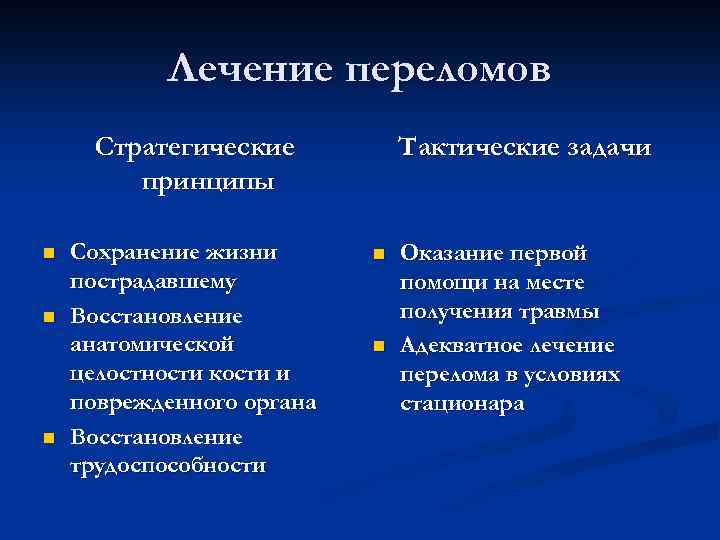 Лечение переломов

Стратегические принципы

- Сохранение жизни пострадавшему
- Восстановление анатомической целостности кости и поврежденного органа
- Восстановление трудоспособности

Тактические задачи

- Оказание первой помощи на месте получения травмы
- Адекватное лечение перелома в условиях стационара